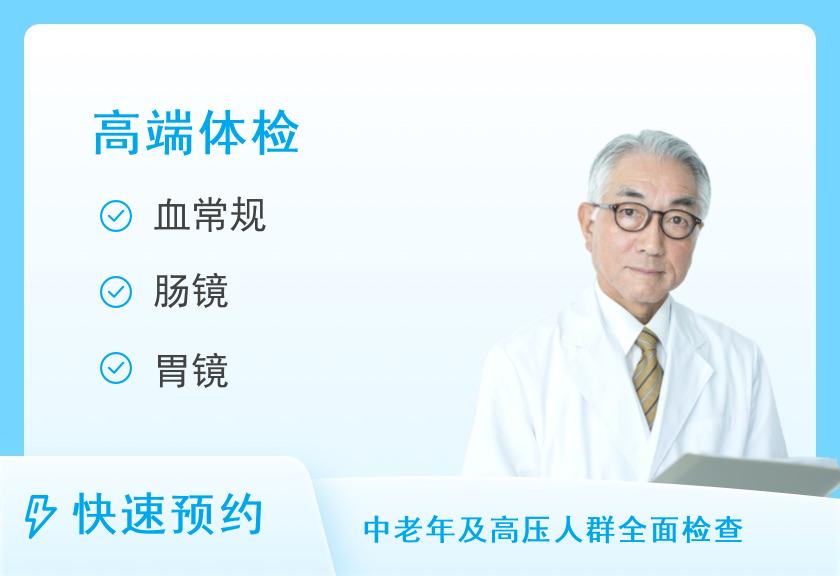 高端体检

血常规

肠镜

胃镜

快速预约

中老年及高压人群全面检查